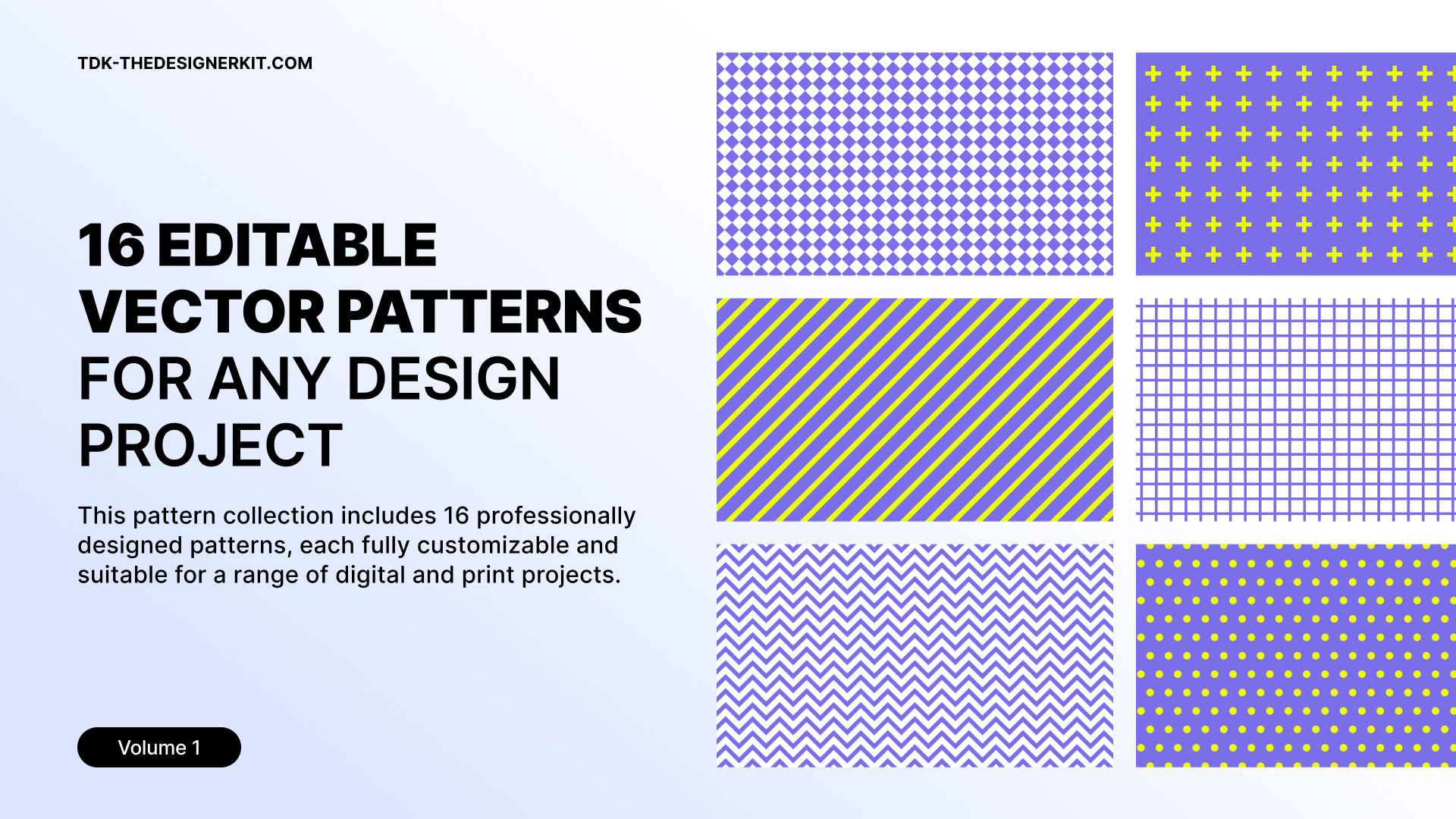 TDK-THEDESIGNERKIT.COM

16 EDITABLE VECTOR PATTERNS FOR ANY DESIGN PROJECT

This pattern collection includes 16 professionally designed patterns, each fully customizable and suitable for a range of digital and print projects.

Volume 1